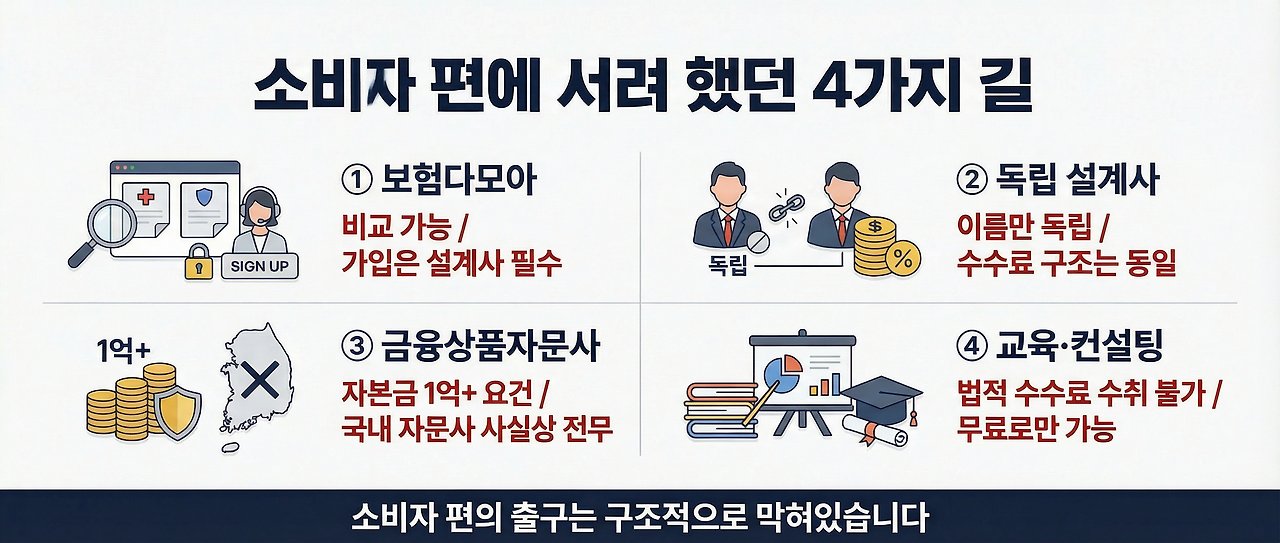 소비자 편에 서려 했던 4가지 길

SIGN UP

① 보험다모아
비교 가능 / 가입은 설계사 필수

독립

② 독립 설계사
이름만 독립 / 수수료 구조는 동일

1억+

③ 금융상품자문사
자본금 1억+ 요건 / 국내 자문사 사실상 전무

④ 교육·컨설팅
법적 수수료 수취 불가 / 무료로만 가능

소비자 편의 출구는 구조적으로 막혀있습니다